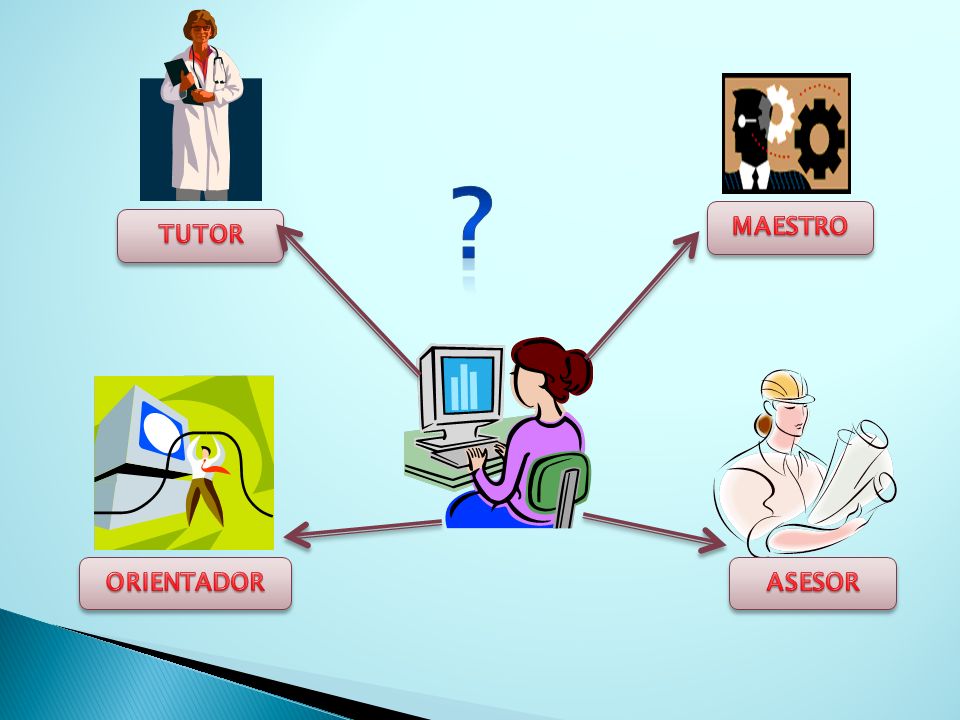 TUTOR

?

MAESTRO

ORIENTADOR

ASESOR